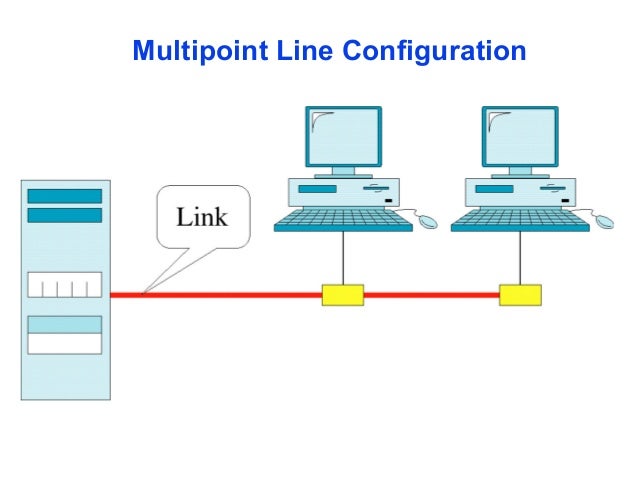 Multipoint Line Configuration

Link